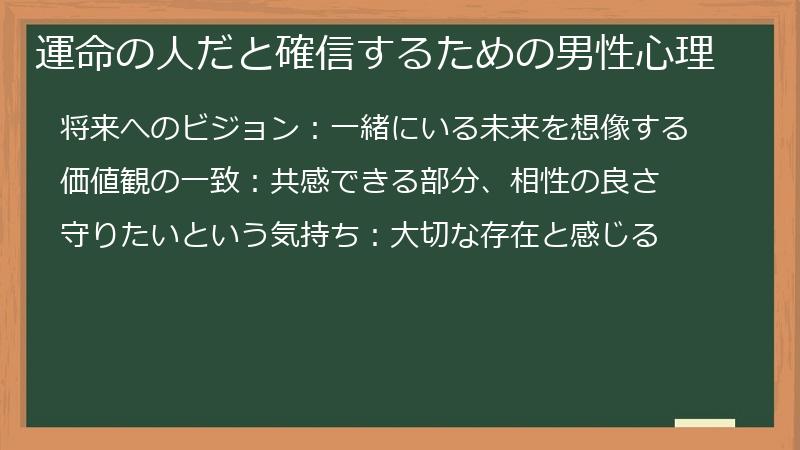 運命の人だと確信するための男性心理

将来へのビジョン：一緒にいる未来を想像する

価値観の一致：共感できる部分、相性の良さ

守りたいという気持ち：大切な存在と感じる